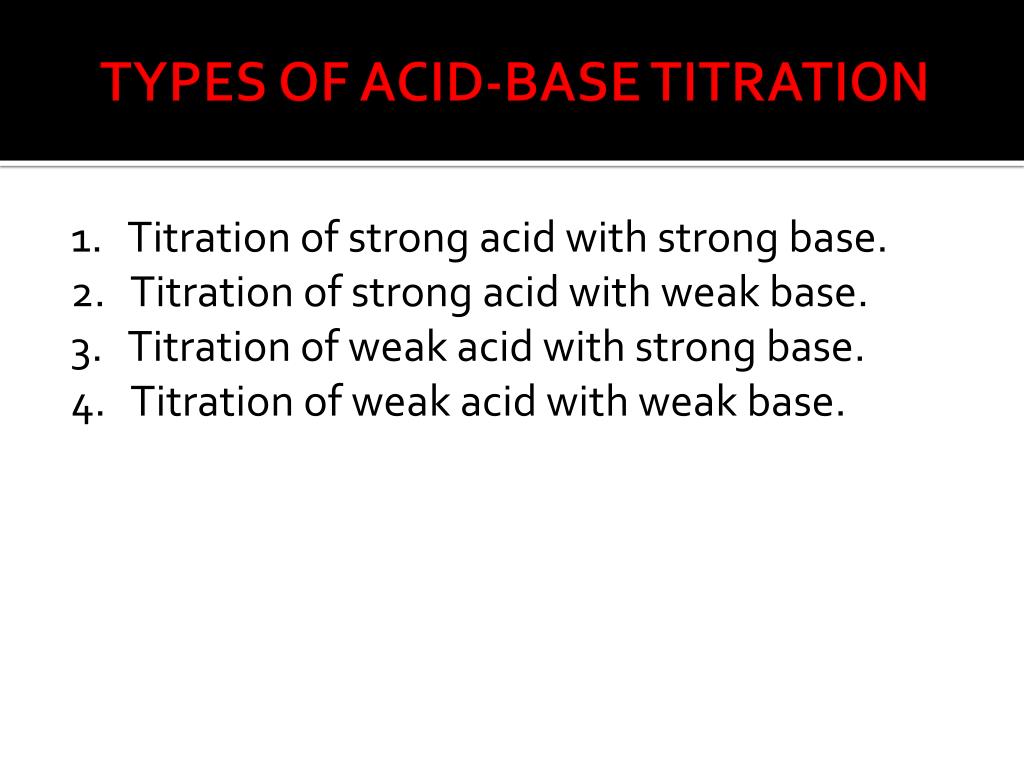 TYPES OF ACID-BASE TITRATION

1. Titration of strong acid with strong base.
2. Titration of strong acid with weak base.
3. Titration of weak acid with strong base.
4. Titration of weak acid with weak base.